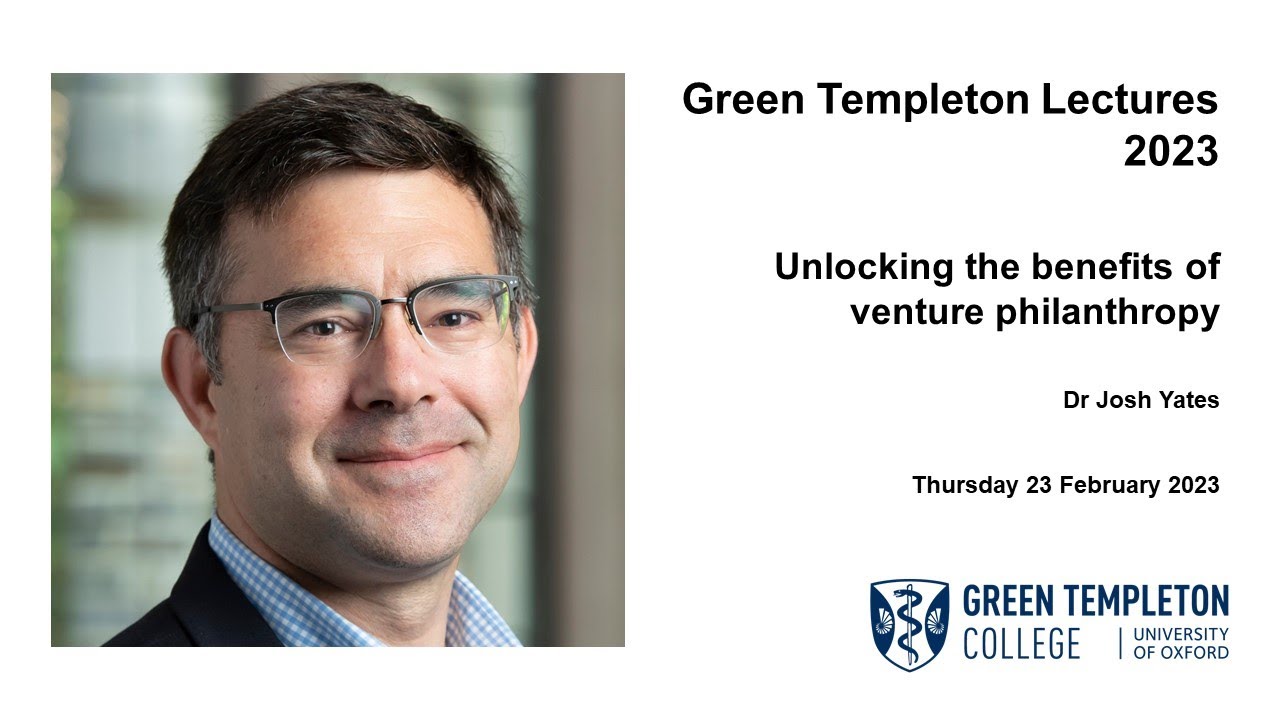 Green Templeton Lectures 2023

Unlocking the benefits of venture philanthropy

Dr Josh Yates

Thursday 23 February 2023

GREEN TEMPLETON COLLEGE | UNIVERSITY OF OXFORD